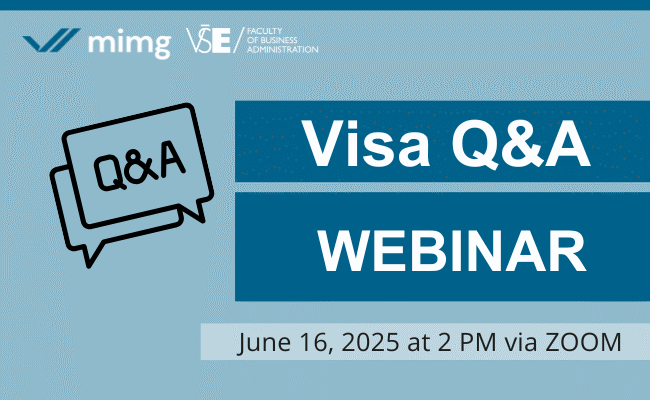 mimg VŠE FACULTY OF BUSINESS ADMINISTRATION

Q&A

Visa Q&A

WEBINAR

June 16, 2025 at 2 PM via ZOOM